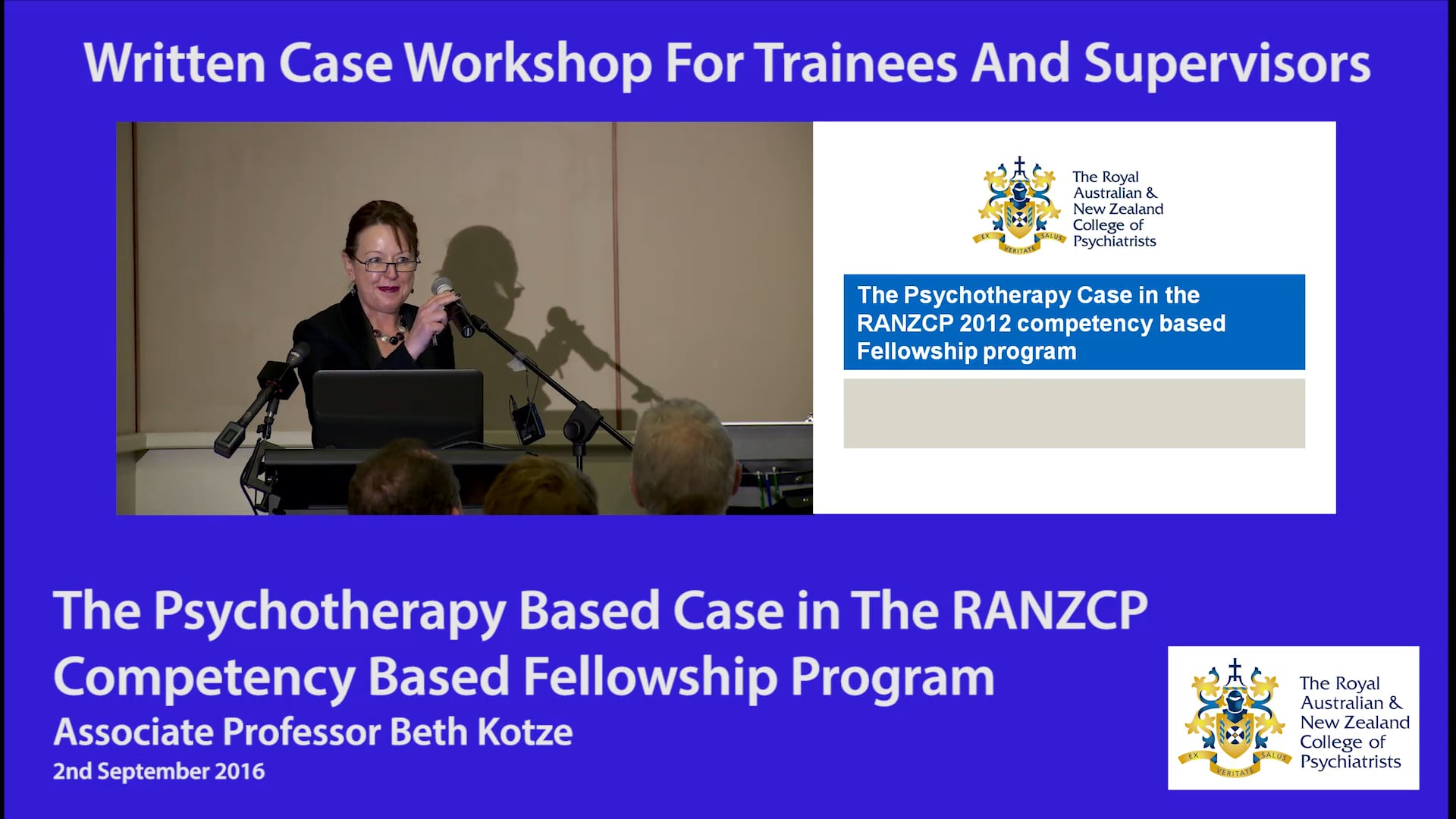 Written Case Workshop For Trainees And Supervisors

EX VERITATE SALUS

The Royal Australian & New Zealand College of Psychiatrists

The Psychotherapy Case in the RANZCP 2012 competency based Fellowship program

The Psychotherapy Based Case in The RANZCP Competency Based Fellowship Program

Associate Professor Beth Kotze

2nd September 2016

EX VERITATE SALUS

The Royal Australian & New Zealand College of Psychiatrists